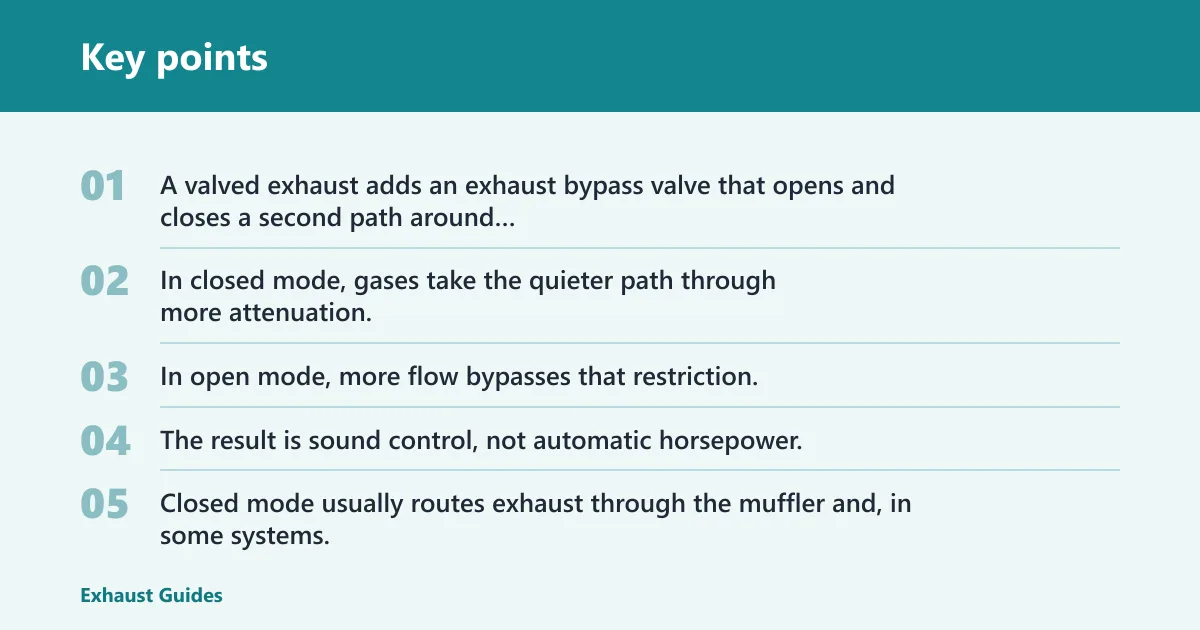 Key points

01 A valved exhaust adds an exhaust bypass valve that opens and closes a second path around...

02 In closed mode, gases take the quieter path through more attenuation.

03 In open mode, more flow bypasses that restriction.

04 The result is sound control, not automatic horsepower.

05 Closed mode usually routes exhaust through the muffler and, in some systems.

Exhaust Guides